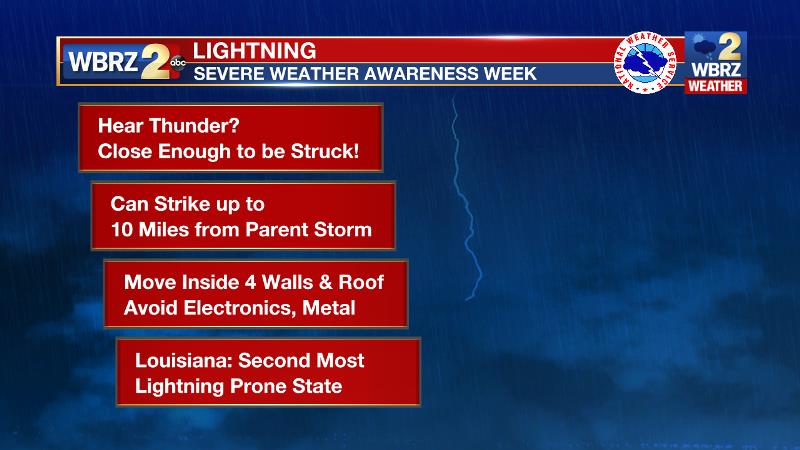 WBRZ 2 abc
LIGHTNING
SEVERE WEATHER AWARENESS WEEK
NATIONAL WEATHER SERVICE
2 WBRZ WEATHER

Hear Thunder?
Close Enough to be Struck!

Can Strike up to
10 Miles from Parent Storm

Move Inside 4 Walls & Roof
Avoid Electronics, Metal

Louisiana: Second Most
Lightning Prone State